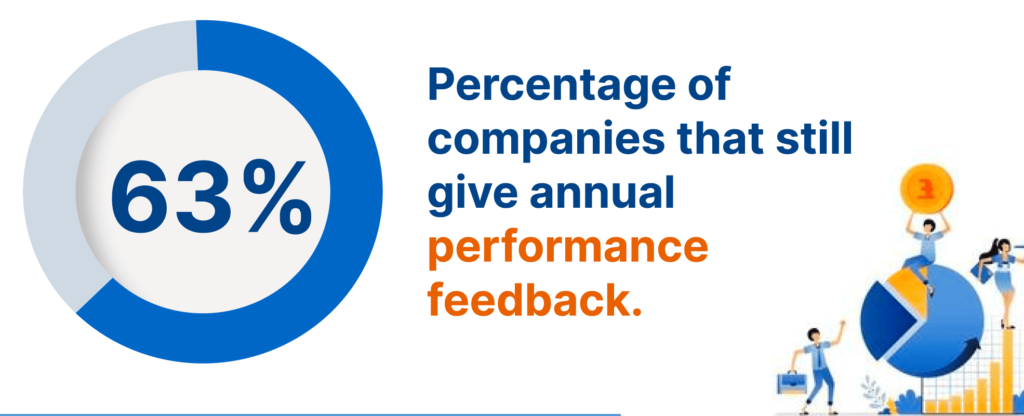 63%

Percentage of companies that still give annual performance feedback.

3